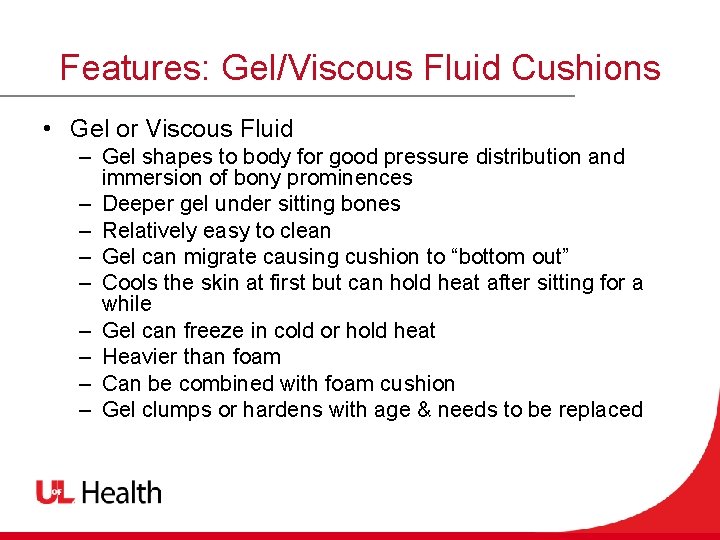 Features: Gel/Viscous Fluid Cushions

• Gel or Viscous Fluid
– Gel shapes to body for good pressure distribution and immersion of bony prominences
– Deeper gel under sitting bones
– Relatively easy to clean
– Gel can migrate causing cushion to “bottom out”
– Cools the skin at first but can hold heat after sitting for a while
– Gel can freeze in cold or hold heat
– Heavier than foam
– Can be combined with foam cushion
– Gel clumps or hardens with age & needs to be replaced

UofL Health